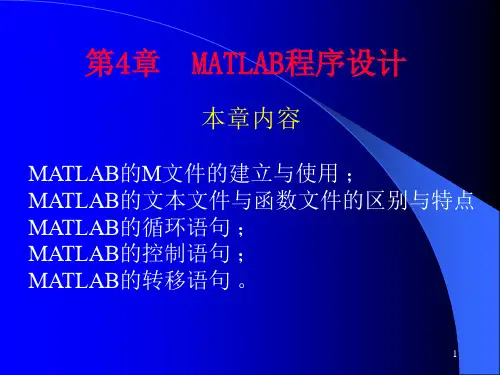 第4章　MATLAB程序设计

本章内容

MATLAB的M文件的建立与使用；
MATLAB的文本文件与函数文件的区别与特点
MATLAB的循环语句；
MATLAB的控制语句；
MATLAB的转移语句。

1